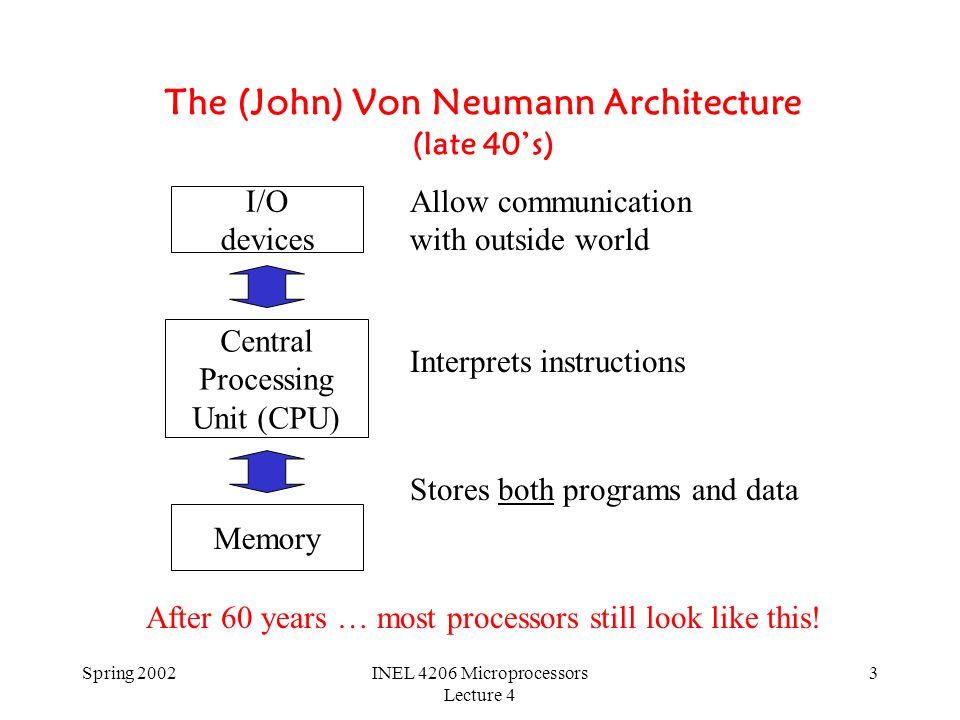 The (John) Von Neumann Architecture
(late 40's)

I/O devices

Allow communication with outside world

Central Processing Unit (CPU)

Interprets instructions

Stores both programs and data

Memory

After 60 years … most processors still look like this!

Spring 2002

INEL 4206 Microprocessors
Lecture 4

3